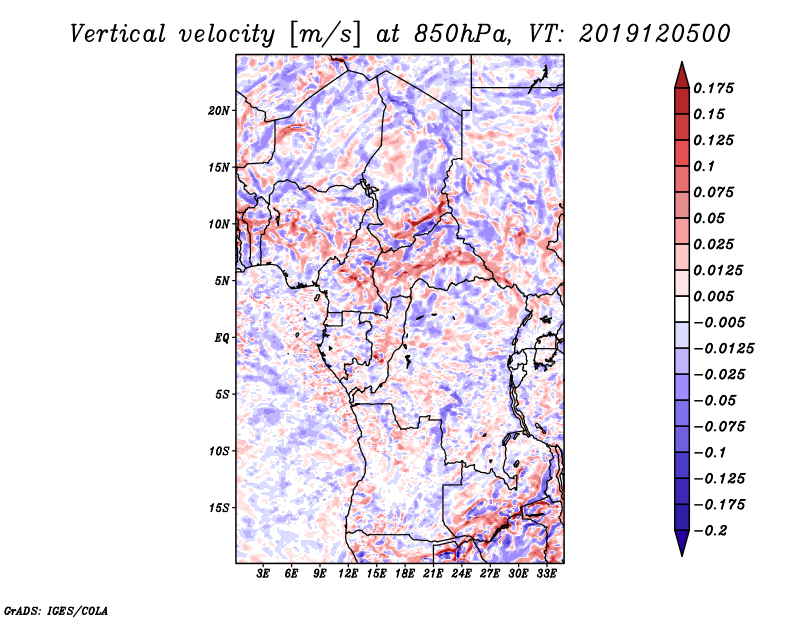 Vertical velocity [m/s] at 850hPa, VT: 2019120500

20N
15N
10N
5N
EQ
5S
10S
15S

3E 6E 9E 12E 15E 18E 21E 24E 27E 30E 33E

0.175
0.15
0.125
0.1
0.075
0.05
0.025
0.0125
0.005
−0.005
−0.0125
−0.025
−0.05
−0.075
−0.1
−0.125
−0.175
−0.2

GrADS: IGES/COLA